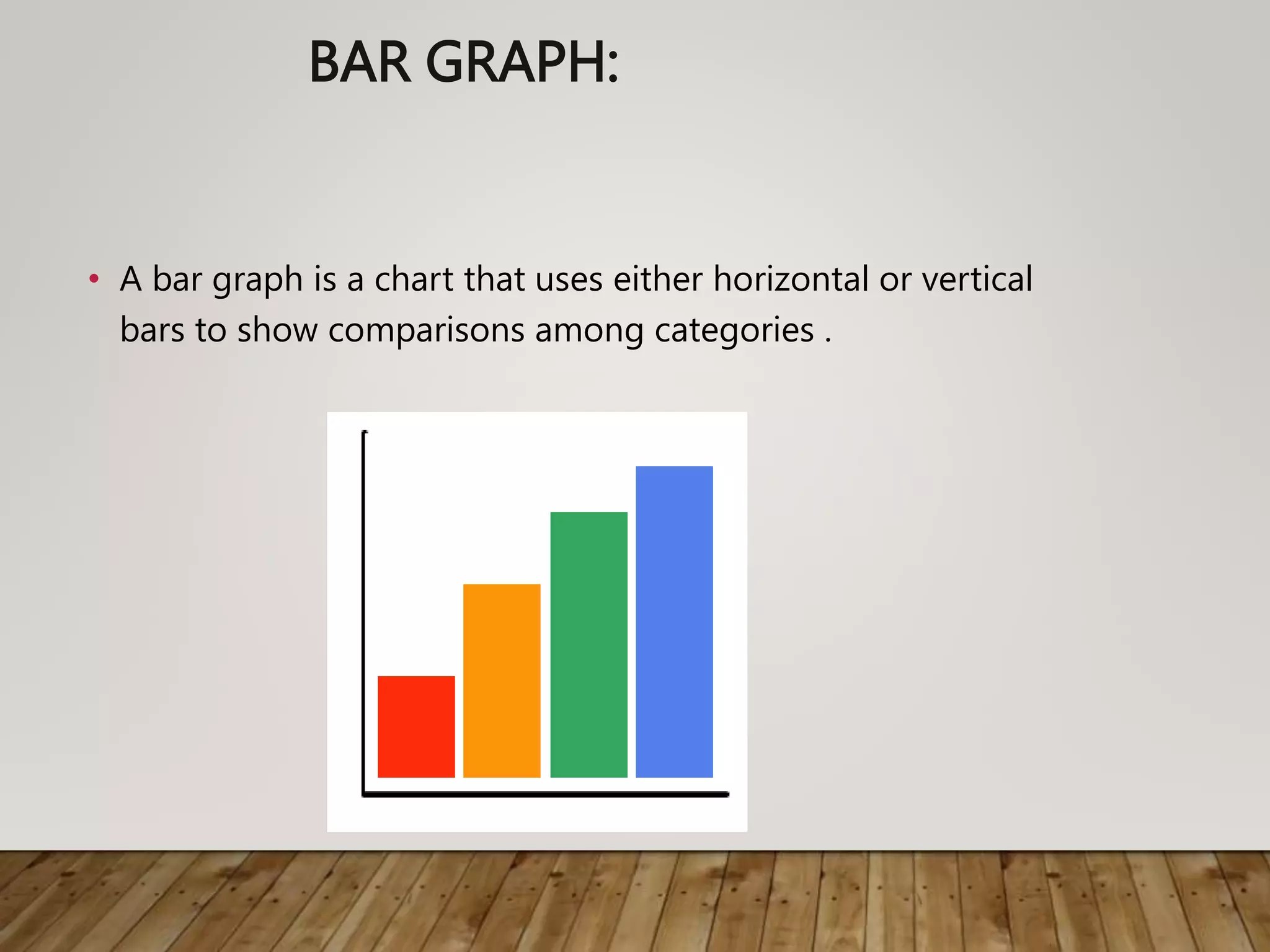 BAR GRAPH:

• A bar graph is a chart that uses either horizontal or vertical bars to show comparisons among categories .